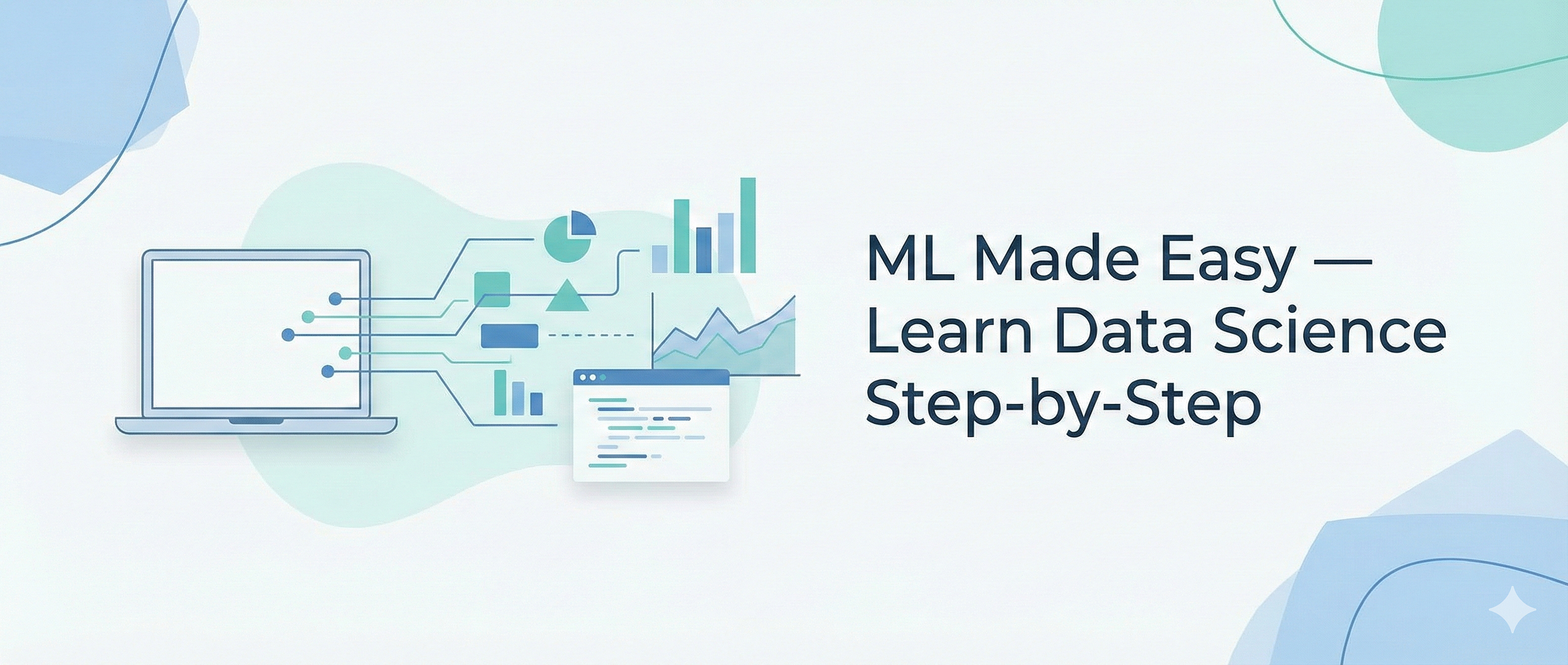 ML Made Easy — Learn Data Science Step-by-Step